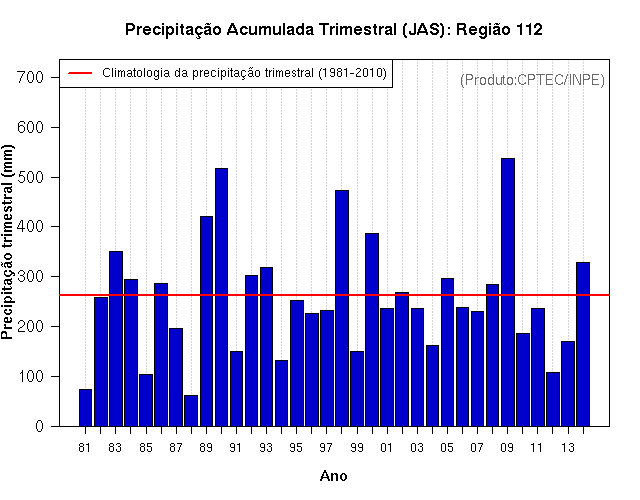 Precipitação Acumulada Trimestral (JAS): Região 112

Climatologia da precipitação trimestral (1981-2010)

(Produto:CPTEC/INPE)

Precipitação trimestral (mm)

700
600
500
400
300
200
100
0

81 83 85 87 89 91 93 95 97 99 01 03 05 07 09 11 13

Ano